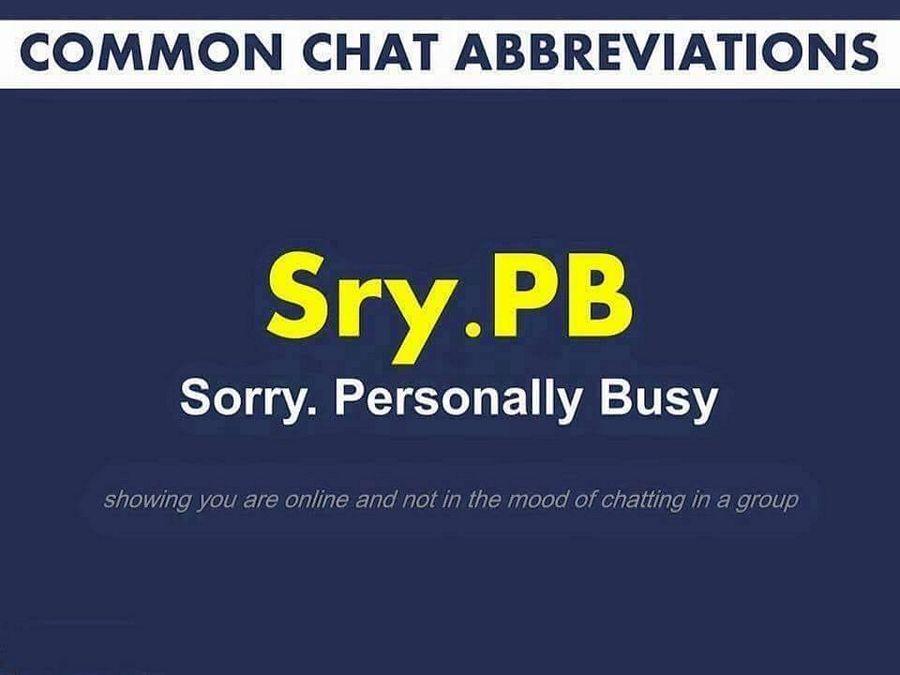 COMMON CHAT ABBREVIATIONS

Sry.PB

Sorry. Personally Busy

showing you are online and not in the mood of chatting in a group